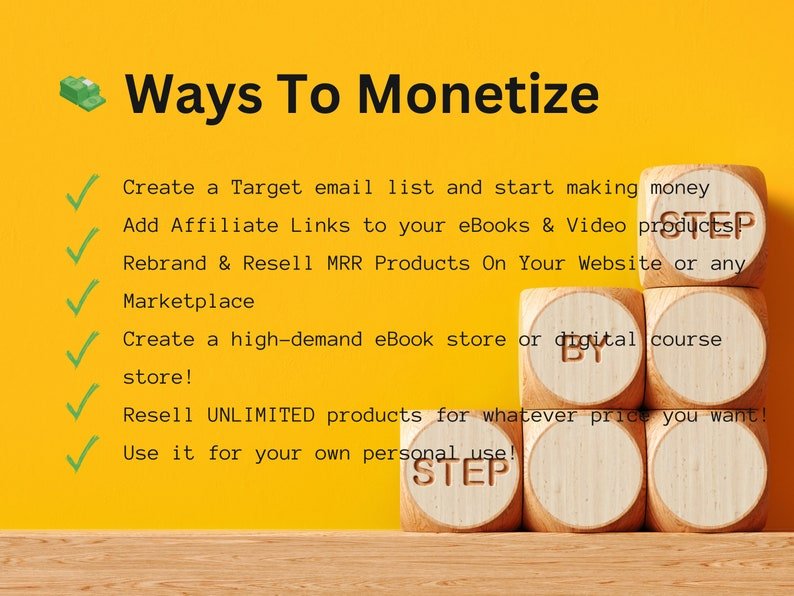 Ways To Monetize

✓ Create a Target email list and start making money
✓ Add Affiliate Links to your eBooks & Video products!
✓ Rebrand & Resell MRR Products On Your Website or any Marketplace
✓ Create a high-demand eBook store or digital course store!
✓ Resell UNLIMITED products for whatever price you want!
✓ Use it for your own personal use!

STEP
BY
STEP